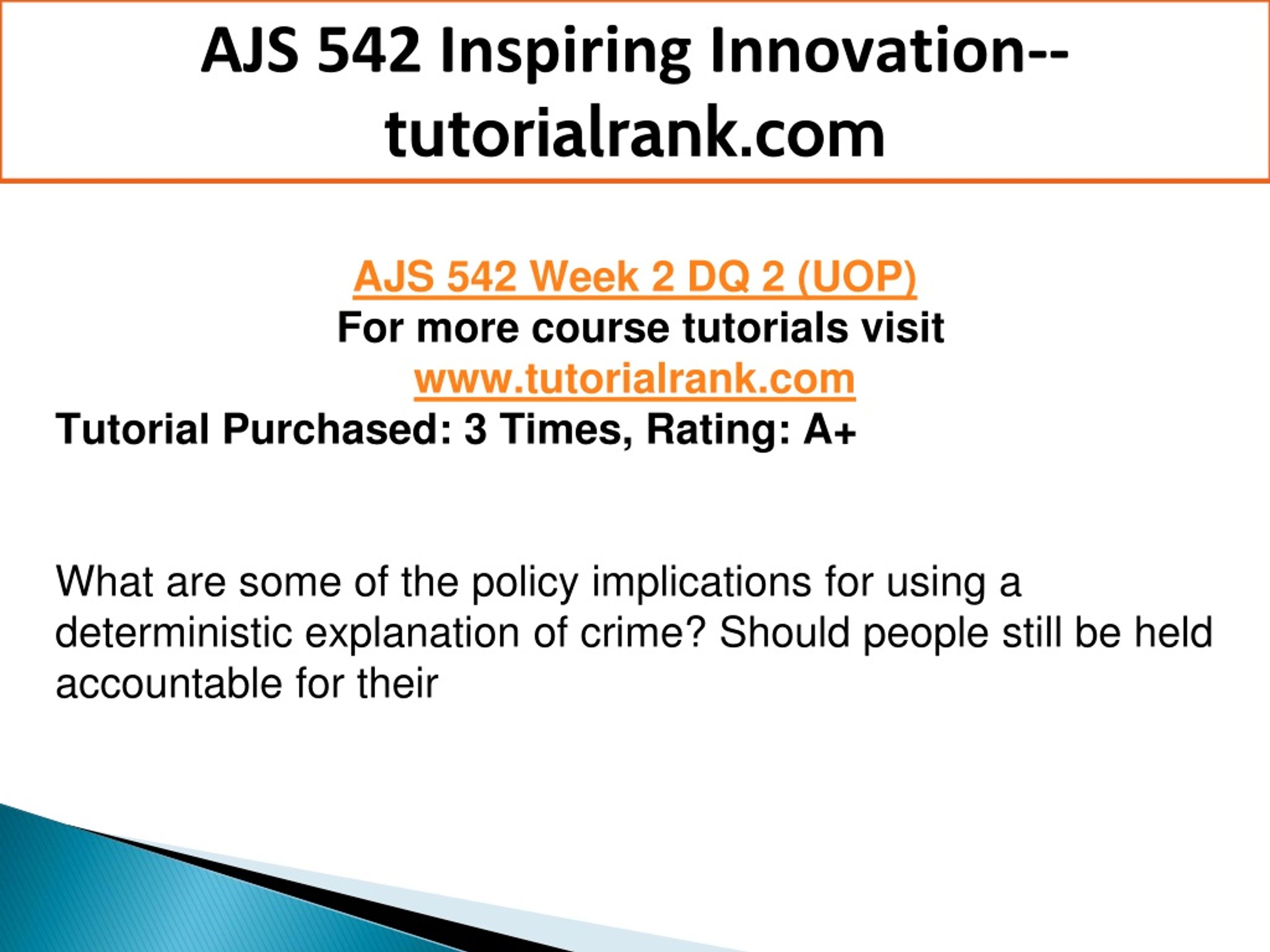 AJS 542 Inspiring Innovation--tutorialrank.com

AJS 542 Week 2 DQ 2 (UOP)
For more course tutorials visit
www.tutorialrank.com
Tutorial Purchased: 3 Times, Rating: A+

What are some of the policy implications for using a deterministic explanation of crime? Should people still be held accountable for their